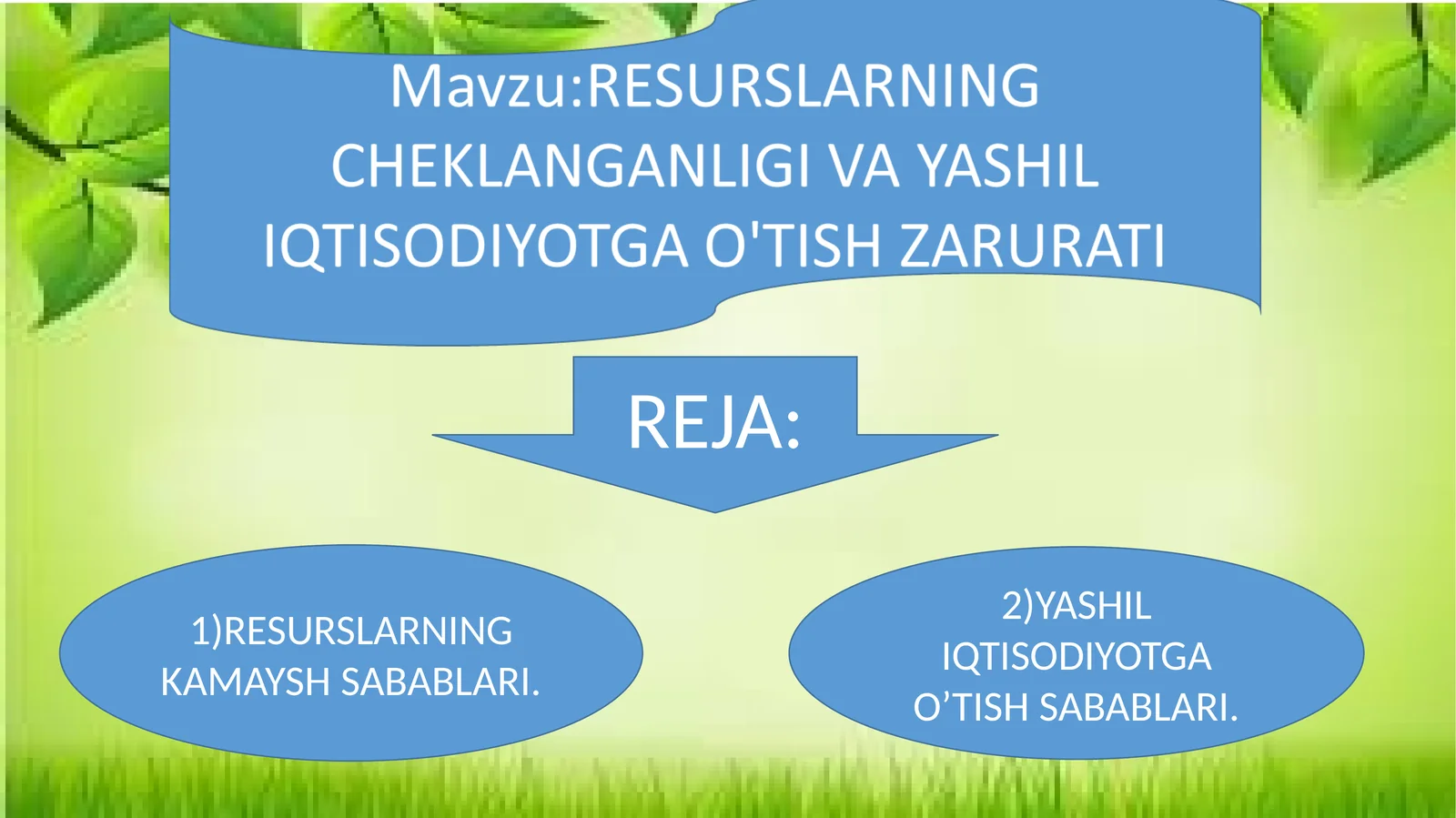 Mavzu:RESURSLARNING CHEKLANGANLIGI VA YASHIL IQTISODIYOTGA O'TISH ZARURATI

REJA:

1)RESURSLARNING KAMAYSH SABABLARI.

2)YASHIL IQTISODIYOTGA O’TISH SABABLARI.